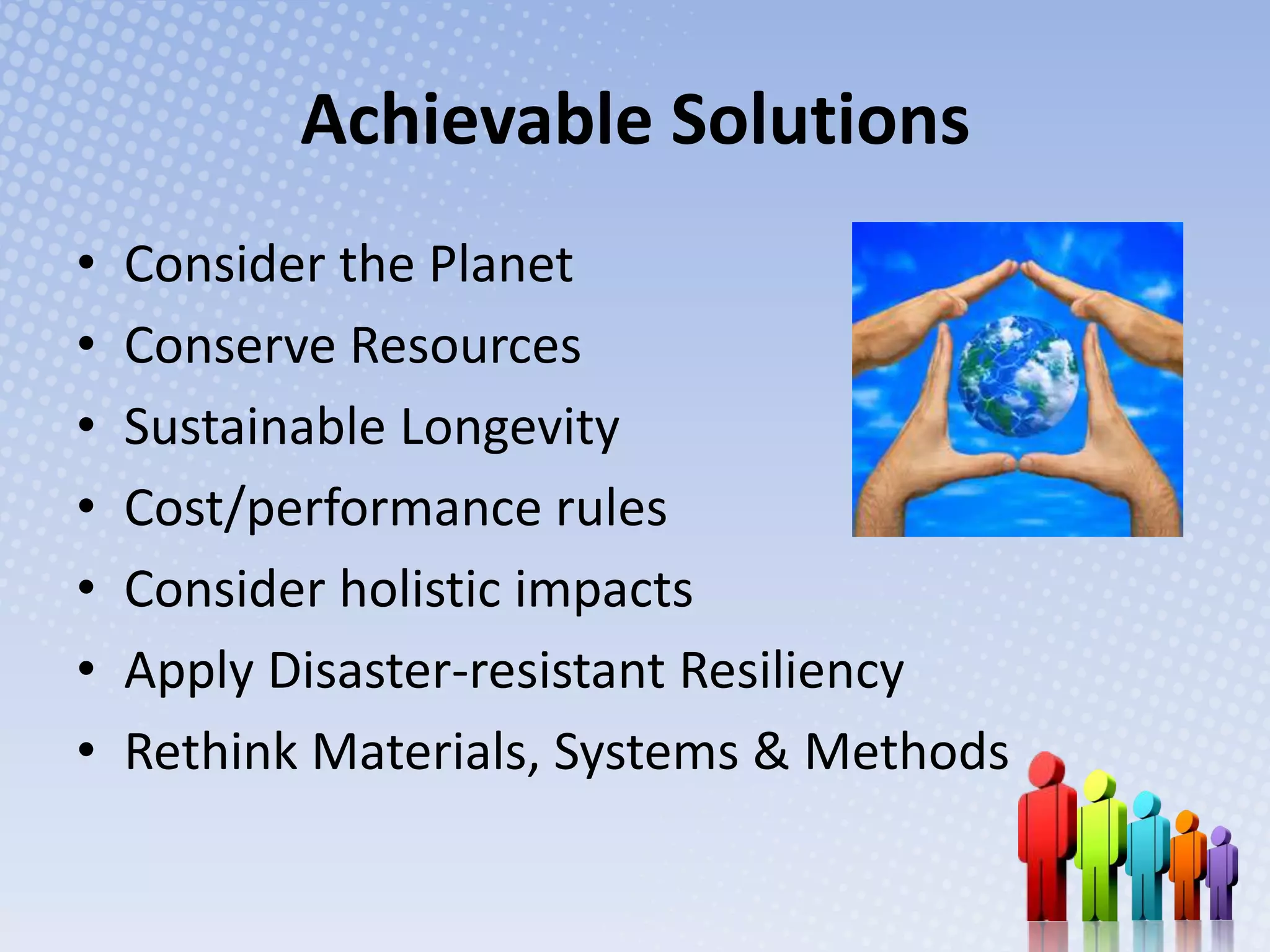 Achievable Solutions

• Consider the Planet
• Conserve Resources
• Sustainable Longevity
• Cost/performance rules
• Consider holistic impacts
• Apply Disaster-resistant Resiliency
• Rethink Materials, Systems & Methods